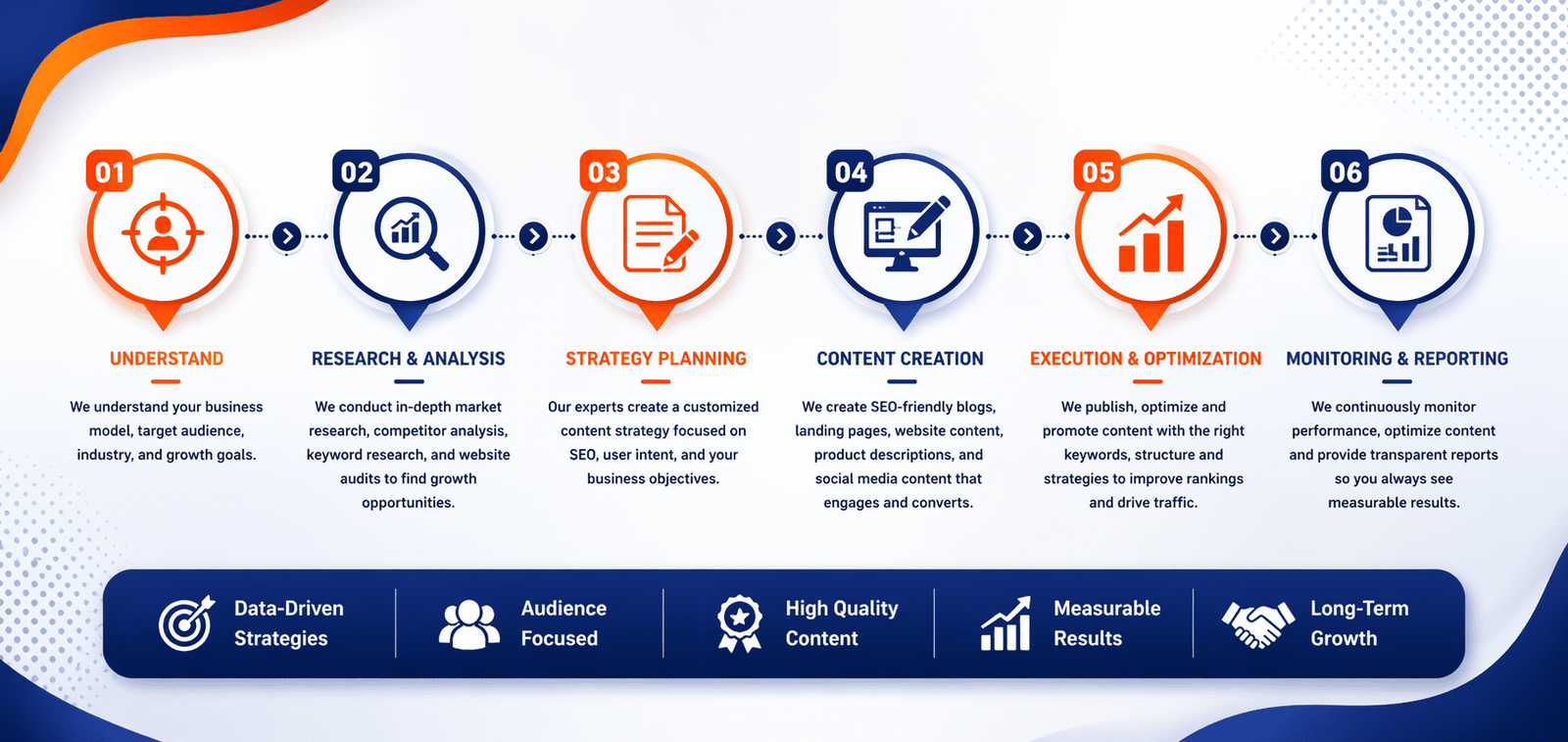 01

UNDERSTAND

We understand your business model, target audience, industry, and growth goals.

02

RESEARCH & ANALYSIS

We conduct in-depth market research, competitor analysis, keyword research, and website audits to find growth opportunities.

03

STRATEGY PLANNING

Our experts create a customized content strategy focused on SEO, user intent, and your business objectives.

04

CONTENT CREATION

We create SEO-friendly blogs, landing pages, website content, product descriptions, and social media content that engages and converts.

05

EXECUTION & OPTIMIZATION

We publish, optimize and promote content with the right keywords, structure and strategies to improve rankings and drive traffic.

06

MONITORING & REPORTING

We continuously monitor performance, optimize content and provide transparent reports so you always see measurable results.

Data-Driven Strategies

Audience Focused

High Quality Content

Measurable Results

Long-Term Growth